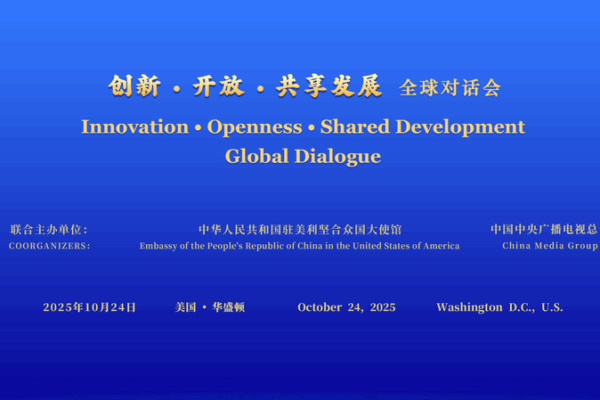 创新 · 开放 · 共享发展 全球对话会

Innovation • Openness • Shared Development
Global Dialogue

联合主办单位：
COORGANIZERS:

中华人民共和国驻美利坚合众国大使馆
Embassy of the People's Republic of China in the United States of America

中国中央广播电视总
China Media Group

2025年10月24日 美国 · 华盛顿 October 24, 2025 Washington D.C., U.S.